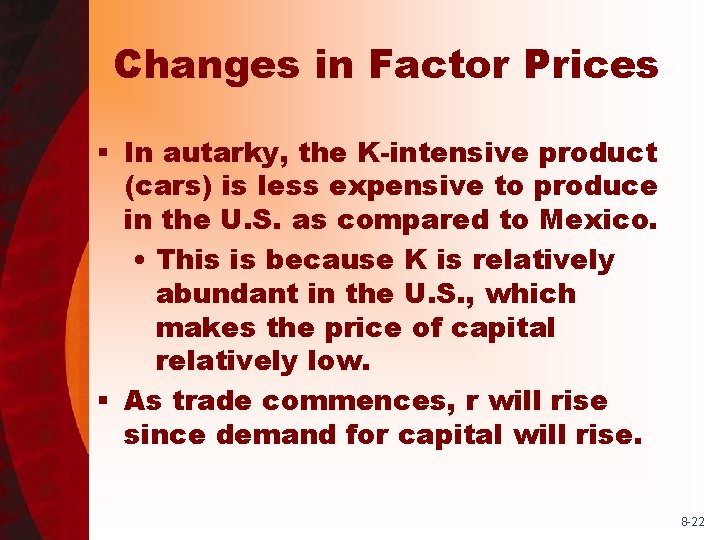 Changes in Factor Prices

▪ In autarky, the K-intensive product (cars) is less expensive to produce in the U.S. as compared to Mexico.

• This is because K is relatively abundant in the U.S., which makes the price of capital relatively low.

▪ As trade commences, r will rise since demand for capital will rise.

8-22